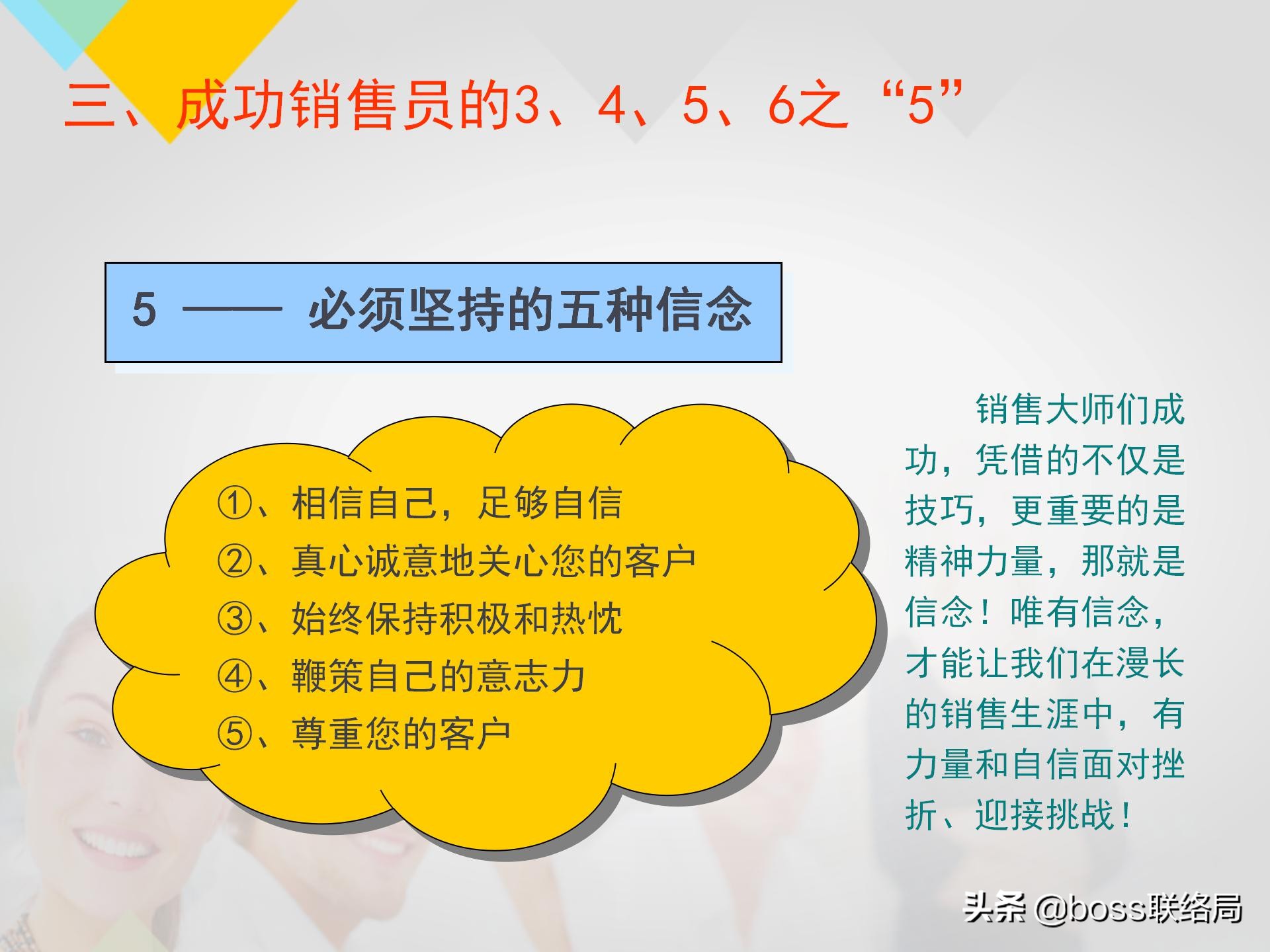 三、成功销售员的3、4、5、6之“5”

5 —— 必须坚持的五种信念

①、相信自己，足够自信
②、真心诚意地关心您的客户
③、始终保持积极和热忱
④、鞭策自己的意志力
⑤、尊重您的客户

销售大师们成功，凭借的不仅是技巧，更重要的是精神力量，那就是信念！唯有信念，才能让我们在漫长的销售生涯中，有力量和自信面对挫折、迎接挑战！

头条 @boss联络局